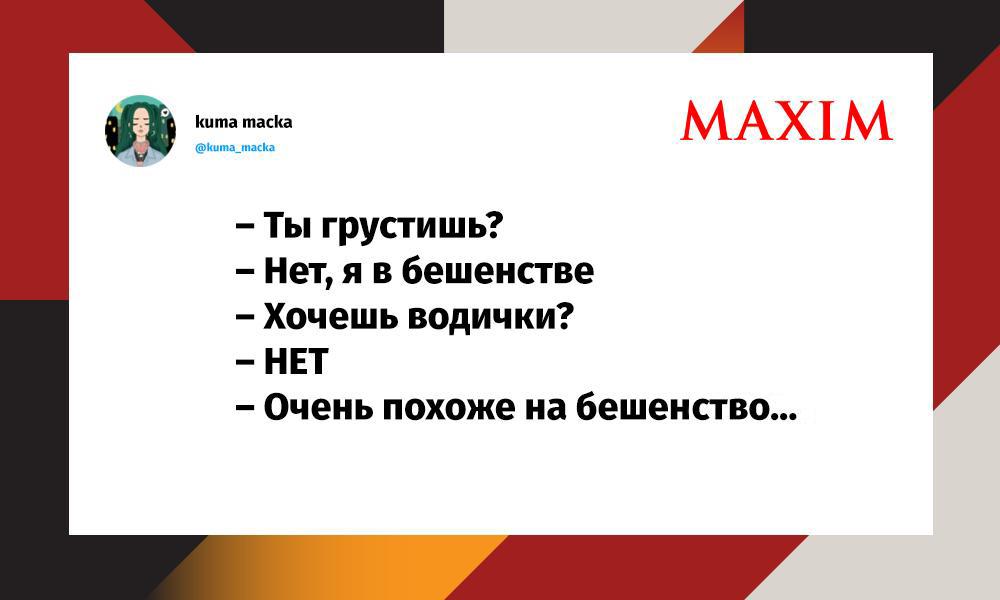 kuma macka
@kuma_macka

MAXIM

– Ты грустишь?
– Нет, я в бешенстве
– Хочешь водички?
– НЕТ
– Очень похоже на бешенство...